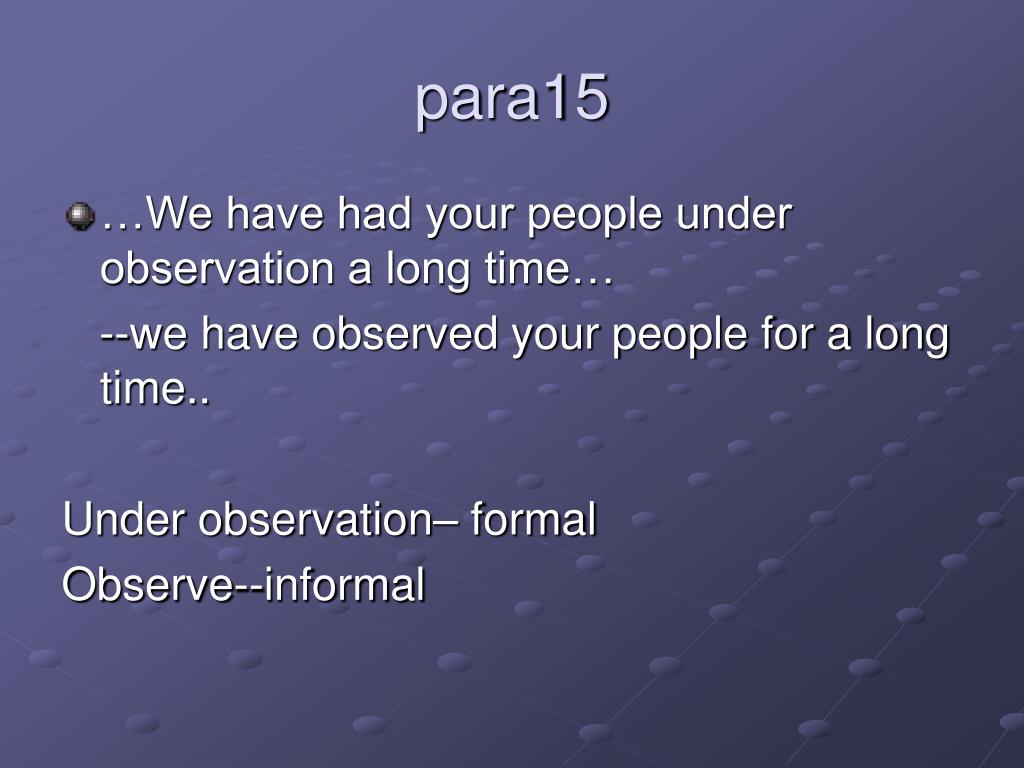 para15

…We have had your people under observation a long time…

--we have observed your people for a long time..

Under observation– formal
Observe--informal